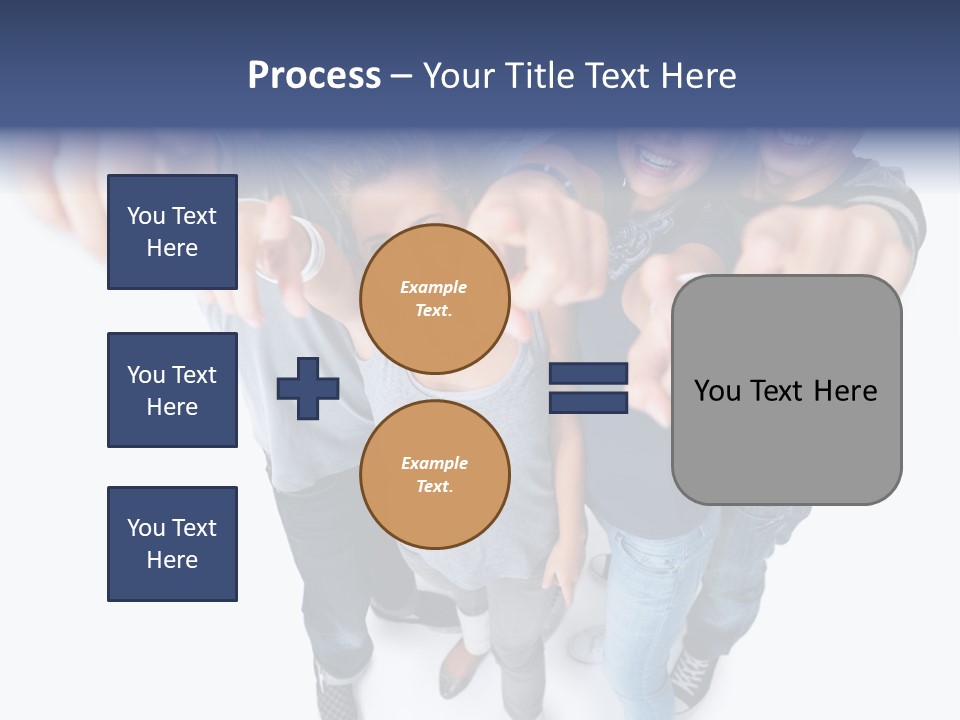 Process – Your Title Text Here

You Text Here

You Text Here

You Text Here

Example Text.

Example Text.

You Text Here